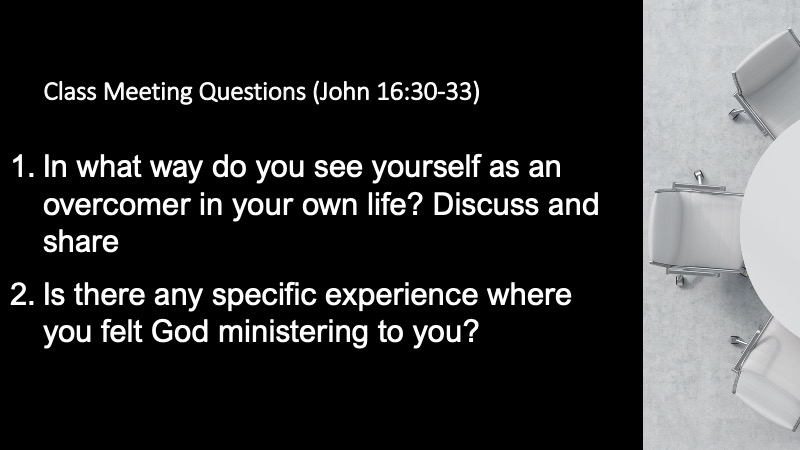 Class Meeting Questions (John 16:30-33)

1. In what way do you see yourself as an overcomer in your own life? Discuss and share

2. Is there any specific experience where you felt God ministering to you?